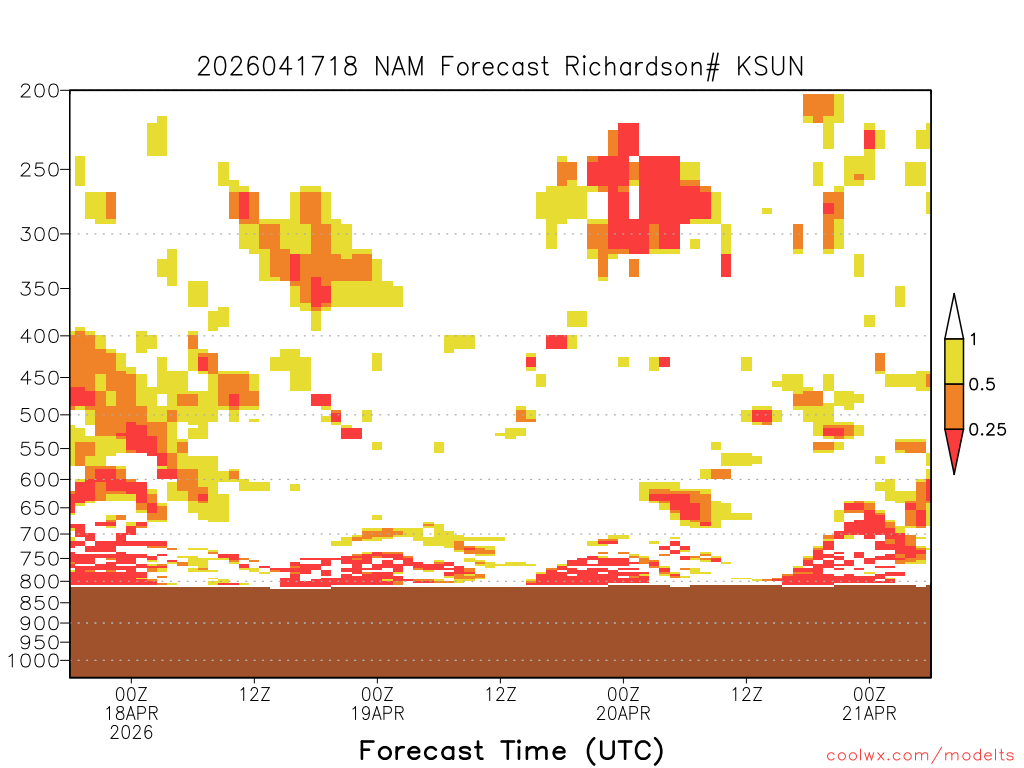 2026041718 NAM Forecast Richardson# KSUN

200
250
300
350
400
450
500
550
600
650
700
750
800
850
900
950
1000

1
0.5
0.25

00Z
18APR
2026
12Z
00Z
19APR
12Z
00Z
20APR
12Z
00Z
21APR

Forecast Time (UTC)

coolwx.com/modelts